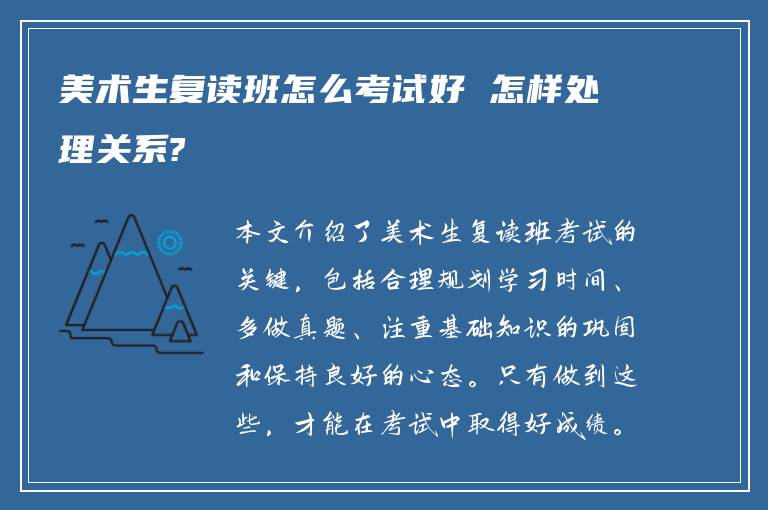 美术生复读班怎么考试好 怎样处理关系?

本文介绍了美术生复读班考试的关键，包括合理规划学习时间、多做真题、注重基础知识的巩固和保持良好的心态。只有做到这些，才能在考试中取得好成绩。